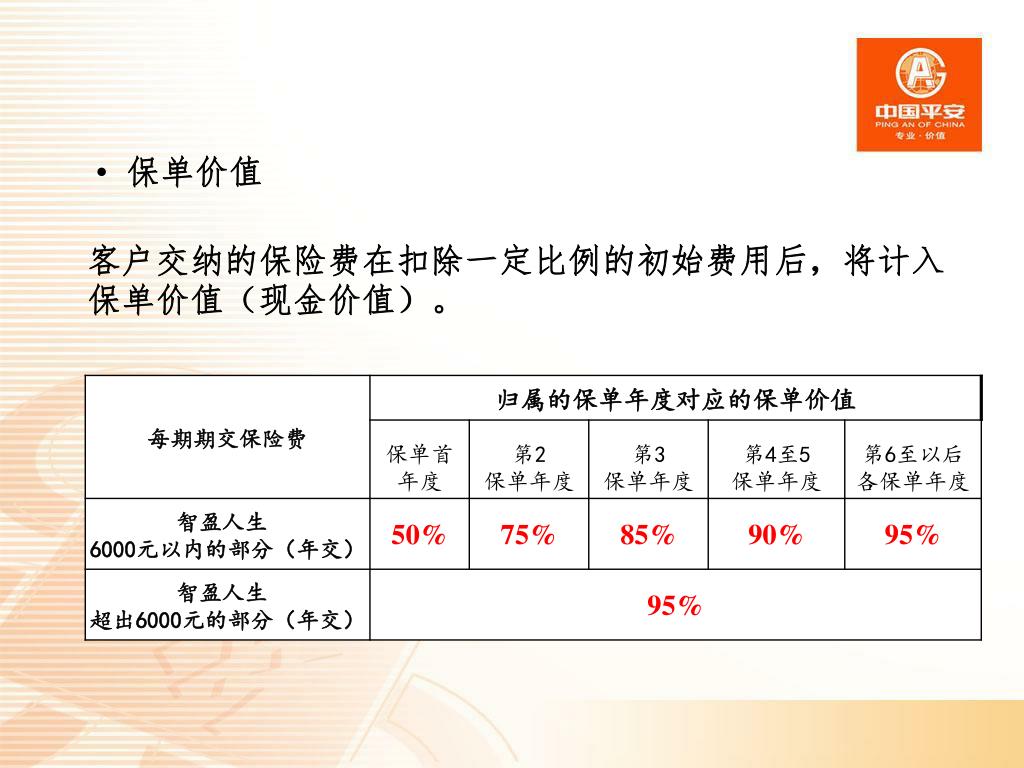 中国平安
PING AN OF CHINA
专业·价值

• 保单价值

客户交纳的保险费在扣除一定比例的初始费用后，将计入保单价值（现金价值）。

| 每期期交保险费 | 归属的保单年度对应的保单价值 | | | | |
|---|---|---|---|---|---|
| | 保单首年度 | 第2保单年度 | 第3保单年度 | 第4至5保单年度 | 第6至以后各保单年度 |
| 智盈人生 6000元以内的部分（年交） | 50% | 75% | 85% | 90% | 95% |
| 智盈人生 超出6000元的部分（年交） | 95% | | | | |